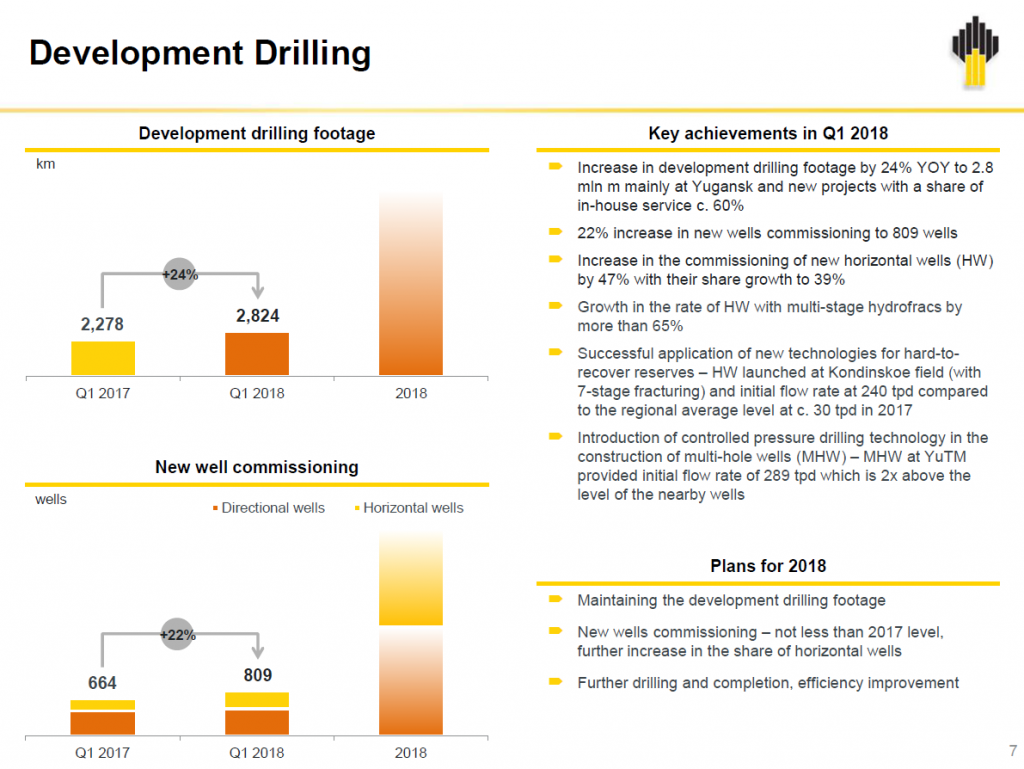 Development Drilling

Development drilling footage

km

+24%

2,278

2,824

Q1 2017

Q1 2018

2018

New well commissioning

wells

Directional wells

Horizontal wells

+22%

664

809

Q1 2017

Q1 2018

2018

Key achievements in Q1 2018

Increase in development drilling footage by 24% YOY to 2.8 mln m mainly at Yugansk and new projects with a share of in-house service c. 60%

22% increase in new wells commissioning to 809 wells

Increase in the commissioning of new horizontal wells (HW) by 47% with their share growth to 39%

Growth in the rate of HW with multi-stage hydrofracs by more than 65%

Successful application of new technologies for hard-to-recover reserves – HW launched at Kondinskoe field (with 7-stage fracturing) and initial flow rate at 240 tpd compared to the regional average level at c. 30 tpd in 2017

Introduction of controlled pressure drilling technology in the construction of multi-hole wells (MHW) – MHW at YuTM provided initial flow rate of 289 tpd which is 2x above the level of the nearby wells

Plans for 2018

Maintaining the development drilling footage

New wells commissioning – not less than 2017 level, further increase in the share of horizontal wells

Further drilling and completion, efficiency improvement

7